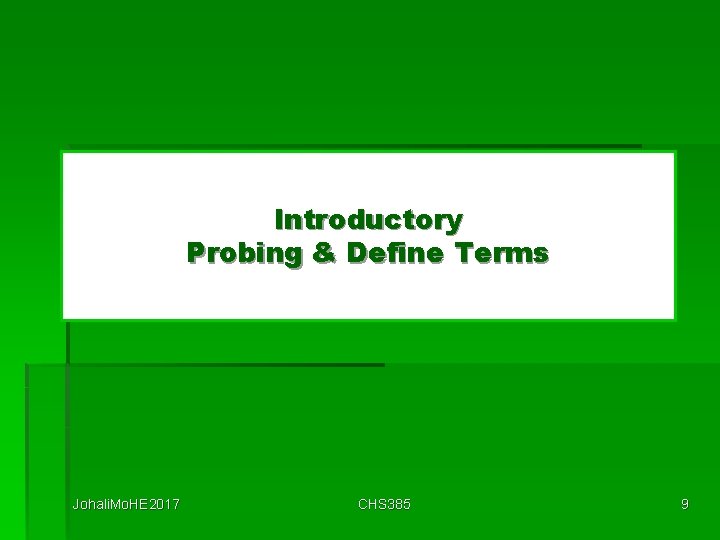 Introductory
Probing & Define Terms

JohaliMoHE2017

CHS385

9